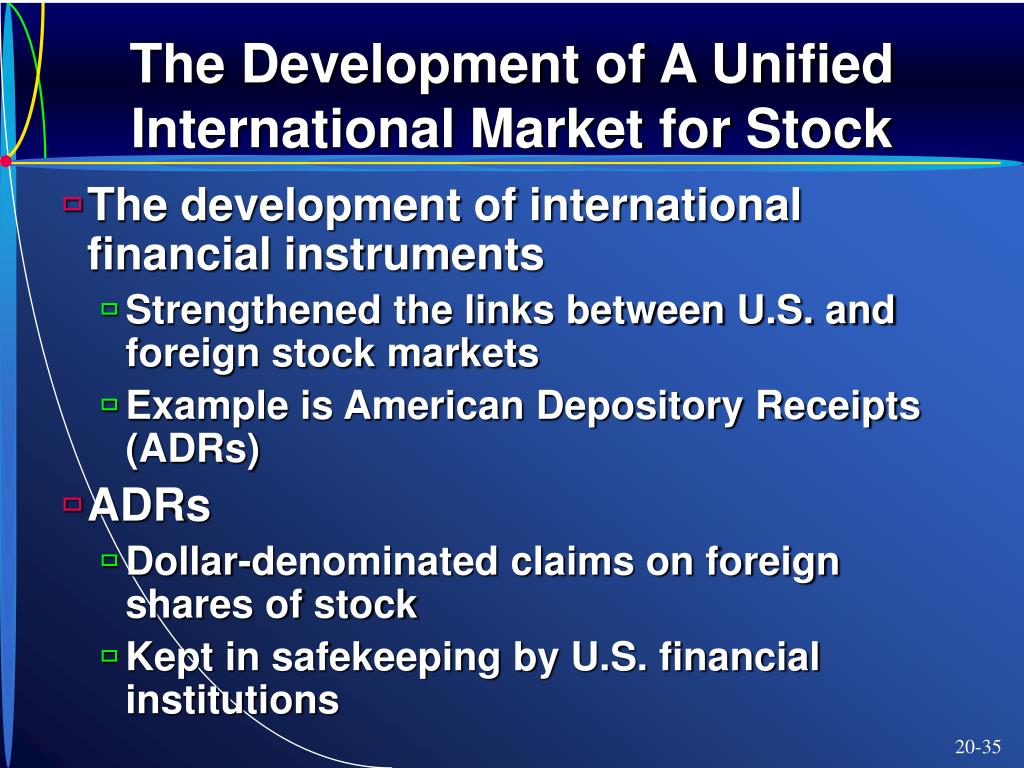 The Development of A Unified International Market for Stock

The development of international financial instruments

Strengthened the links between U.S. and foreign stock markets

Example is American Depository Receipts (ADRs)

ADRs

Dollar-denominated claims on foreign shares of stock

Kept in safekeeping by U.S. financial institutions

20-35